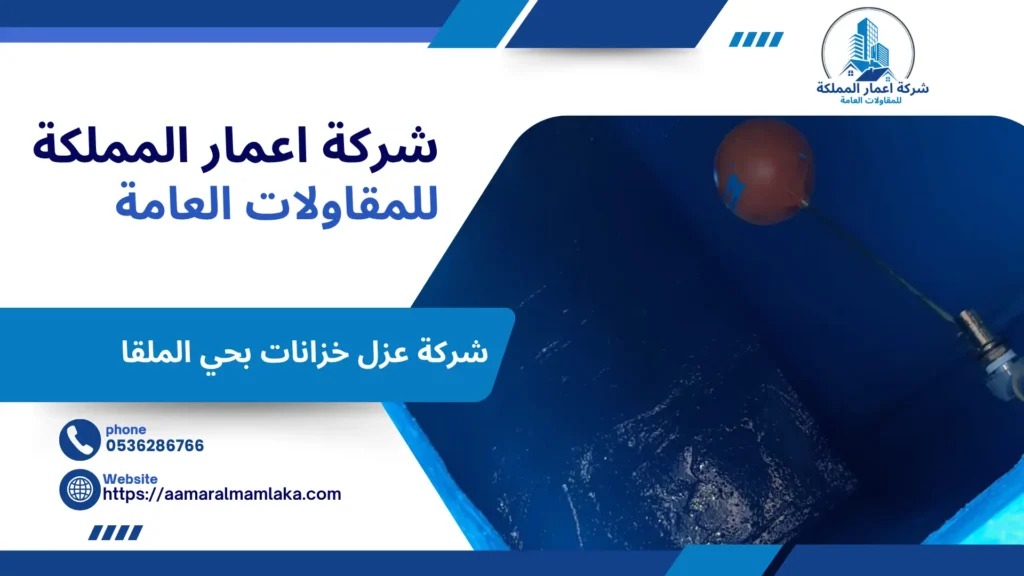 شركة اعمار المملكة
للمقاولات العامة

شركة اعمار المملكة
للمقاولات العامة

شركة عزل خزانات بحي الملقا

phone
0536286766

Website
https://aamaralmamlaka.com